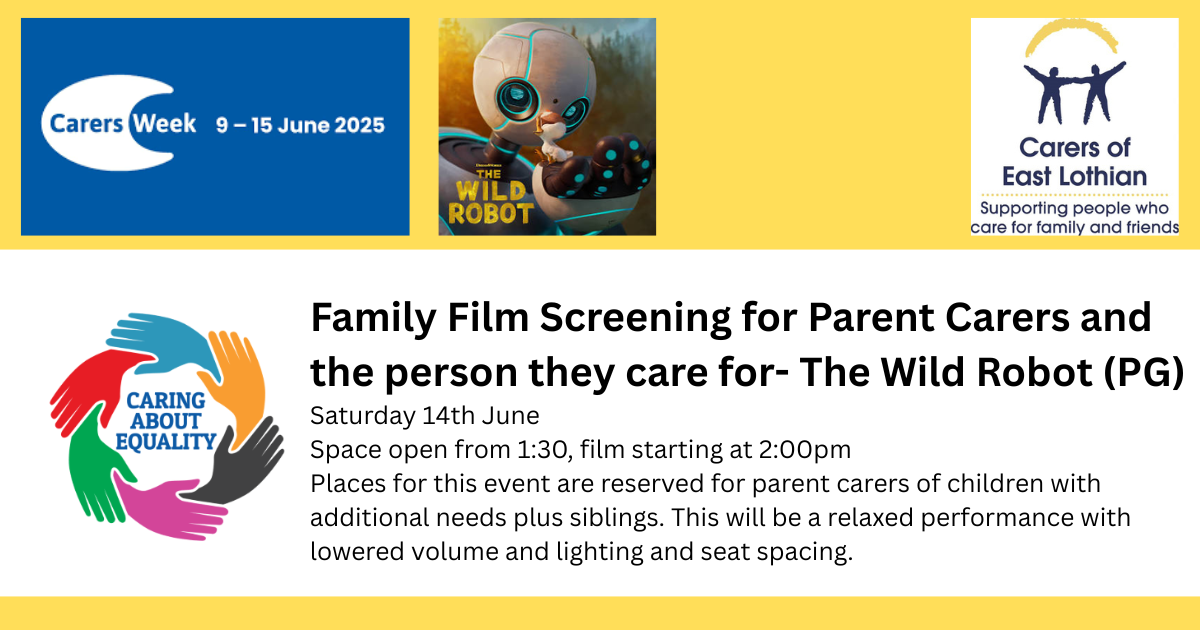 Carers Week 9 – 15 June 2025

DreamWorks
THE WILD ROBOT

Carers of East Lothian
Supporting people who care for family and friends

CARING ABOUT EQUALITY

Family Film Screening for Parent Carers and the person they care for- The Wild Robot (PG)

Saturday 14th June
Space open from 1:30, film starting at 2:00pm
Places for this event are reserved for parent carers of children with additional needs plus siblings. This will be a relaxed performance with lowered volume and lighting and seat spacing.